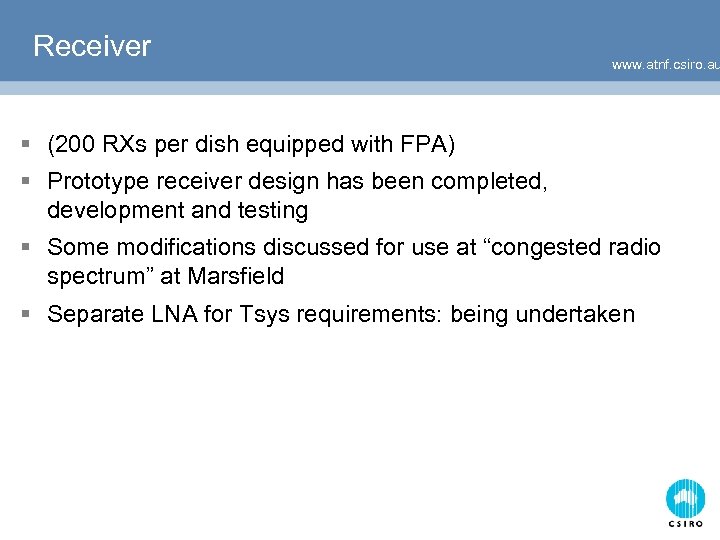 Receiver

www.atnf.csiro.au

▪ (200 RXs per dish equipped with FPA)
▪ Prototype receiver design has been completed, development and testing
▪ Some modifications discussed for use at “congested radio spectrum” at Marsfield
▪ Separate LNA for Tsys requirements: being undertaken

CSIRO